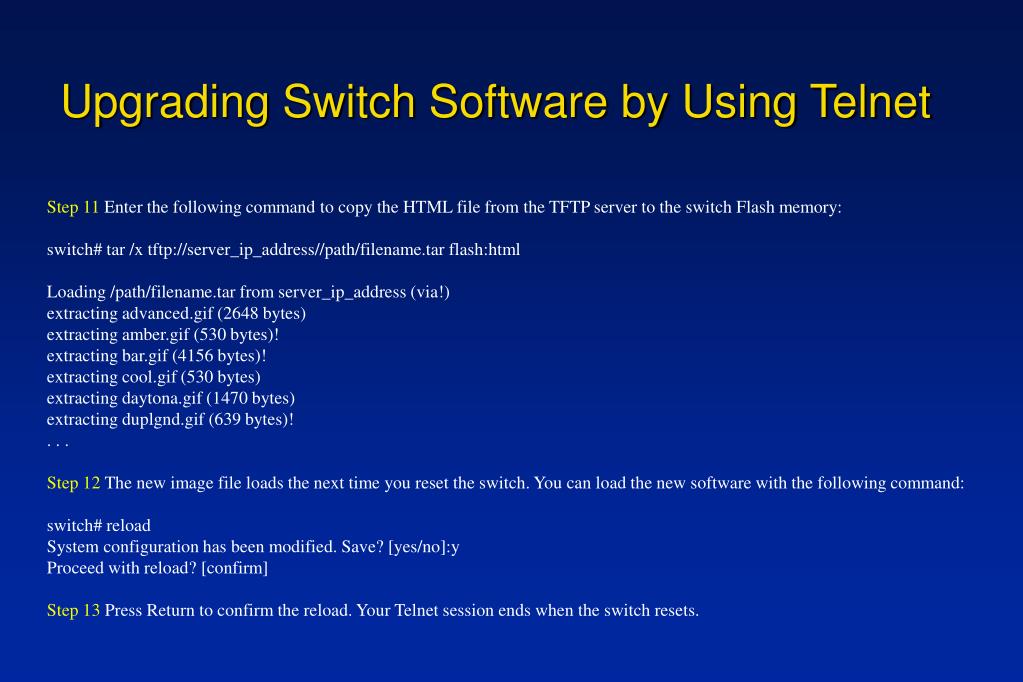 Upgrading Switch Software by Using Telnet

Step 11 Enter the following command to copy the HTML file from the TFTP server to the switch Flash memory:

switch# tar /x tftp://server_ip_address//path/filename.tar flash:html

Loading /path/filename.tar from server_ip_address (via!)
extracting advanced.gif (2648 bytes)
extracting amber.gif (530 bytes)!
extracting bar.gif (4156 bytes)!
extracting cool.gif (530 bytes)
extracting daytona.gif (1470 bytes)
extracting duplgnd.gif (639 bytes)!
. . .

Step 12 The new image file loads the next time you reset the switch. You can load the new software with the following command:

switch# reload
System configuration has been modified. Save? [yes/no]:y
Proceed with reload? [confirm]

Step 13 Press Return to confirm the reload. Your Telnet session ends when the switch resets.